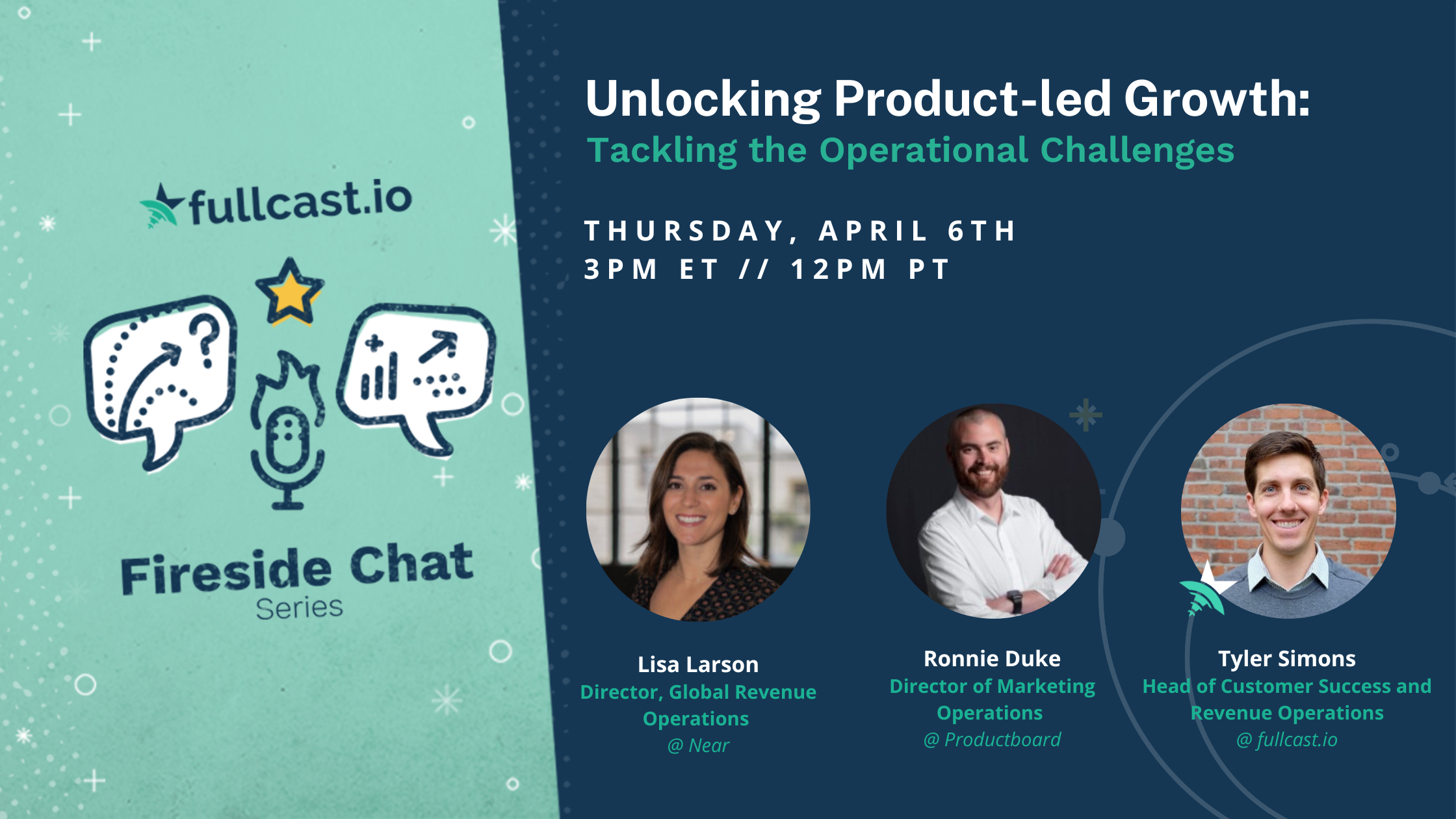 fullcast.io

Fireside Chat
Series

Unlocking Product-led Growth:
Tackling the Operational Challenges

THURSDAY, APRIL 6TH
3PM ET // 12PM PT

Lisa Larson
Director, Global Revenue Operations
@ Near

Ronnie Duke
Director of Marketing Operations
@ Productboard

Tyler Simons
Head of Customer Success and Revenue Operations
@ fullcast.io